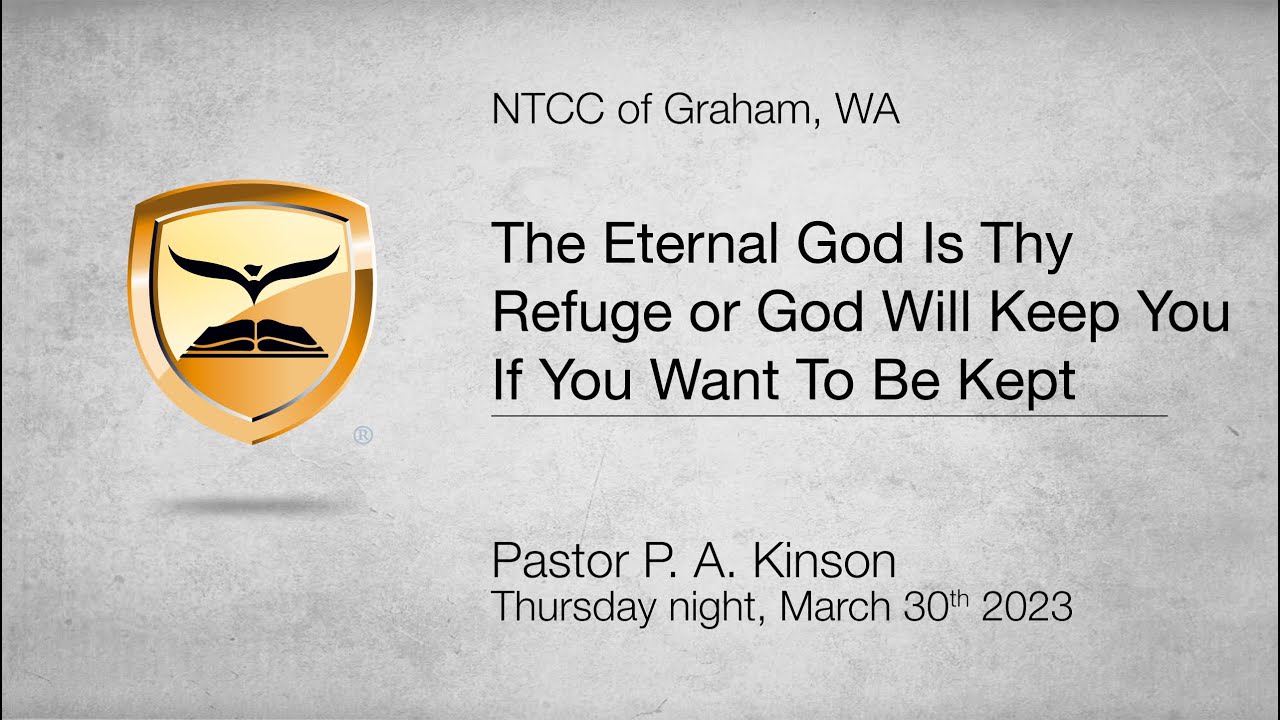 ®

NTCC of Graham, WA

The Eternal God Is Thy Refuge or God Will Keep You If You Want To Be Kept

Pastor P. A. Kinson
Thursday night, March 30th 2023